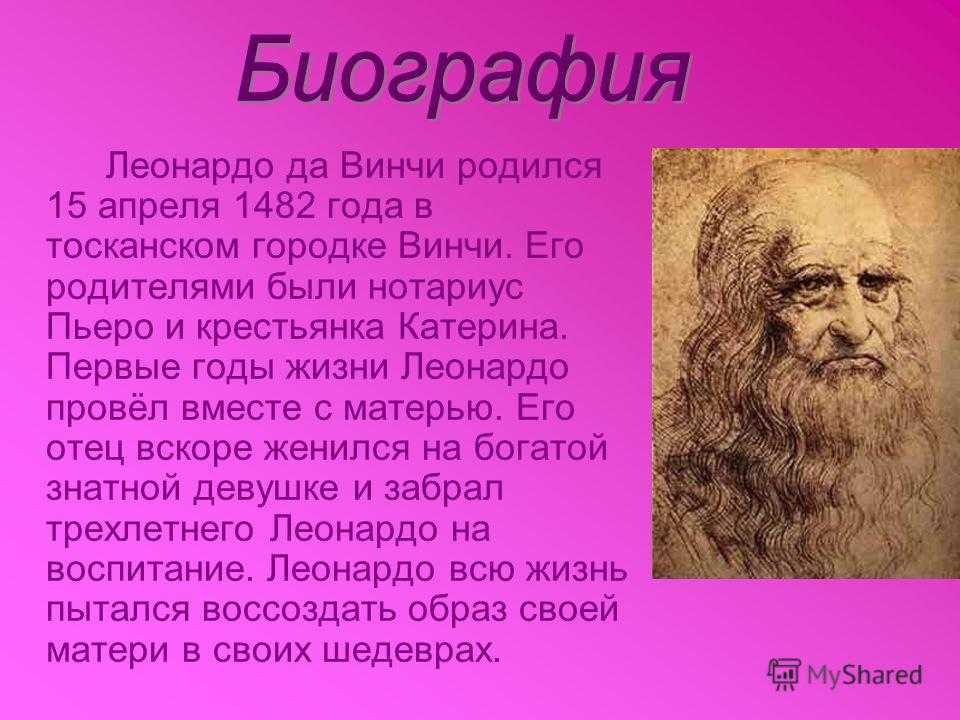 Биография

Леонардо да Винчи родился 15 апреля 1482 года в тосканском городке Винчи. Его родителями были нотариус Пьеро и крестьянка Катерина. Первые годы жизни Леонардо провёл вместе с матерью. Его отец вскоре женился на богатой знатной девушке и забрал трехлетнего Леонардо на воспитание. Леонардо всю жизнь пытался воссоздать образ своей матери в своих шедеврах.

MyShared